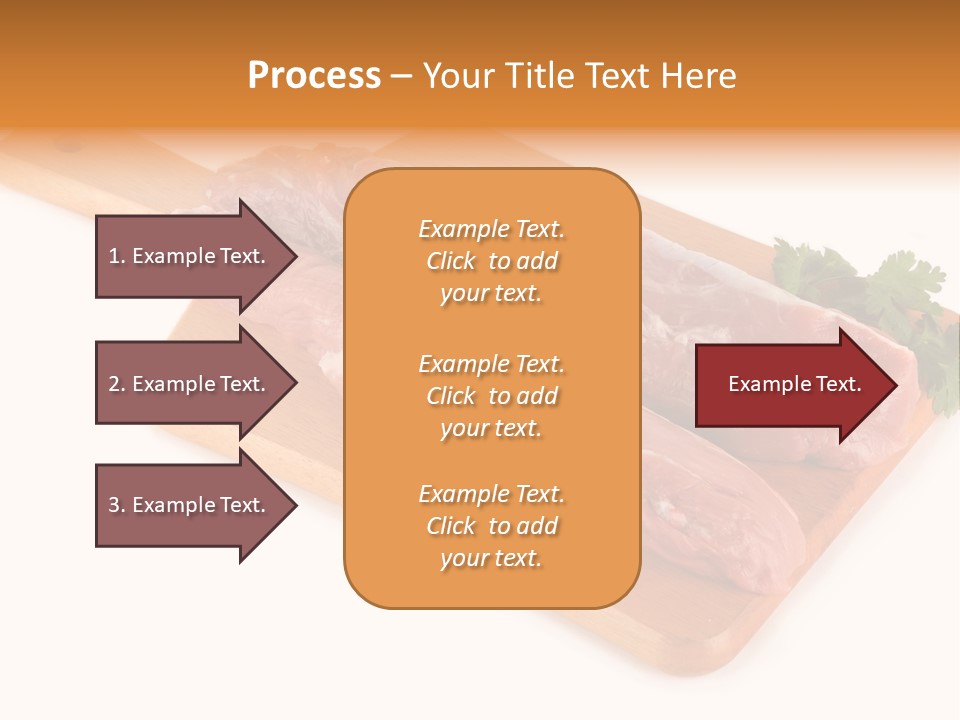 Process – Your Title Text Here

1. Example Text.

2. Example Text.

3. Example Text.

Example Text. Click to add your text.

Example Text. Click to add your text.

Example Text. Click to add your text.

Example Text.